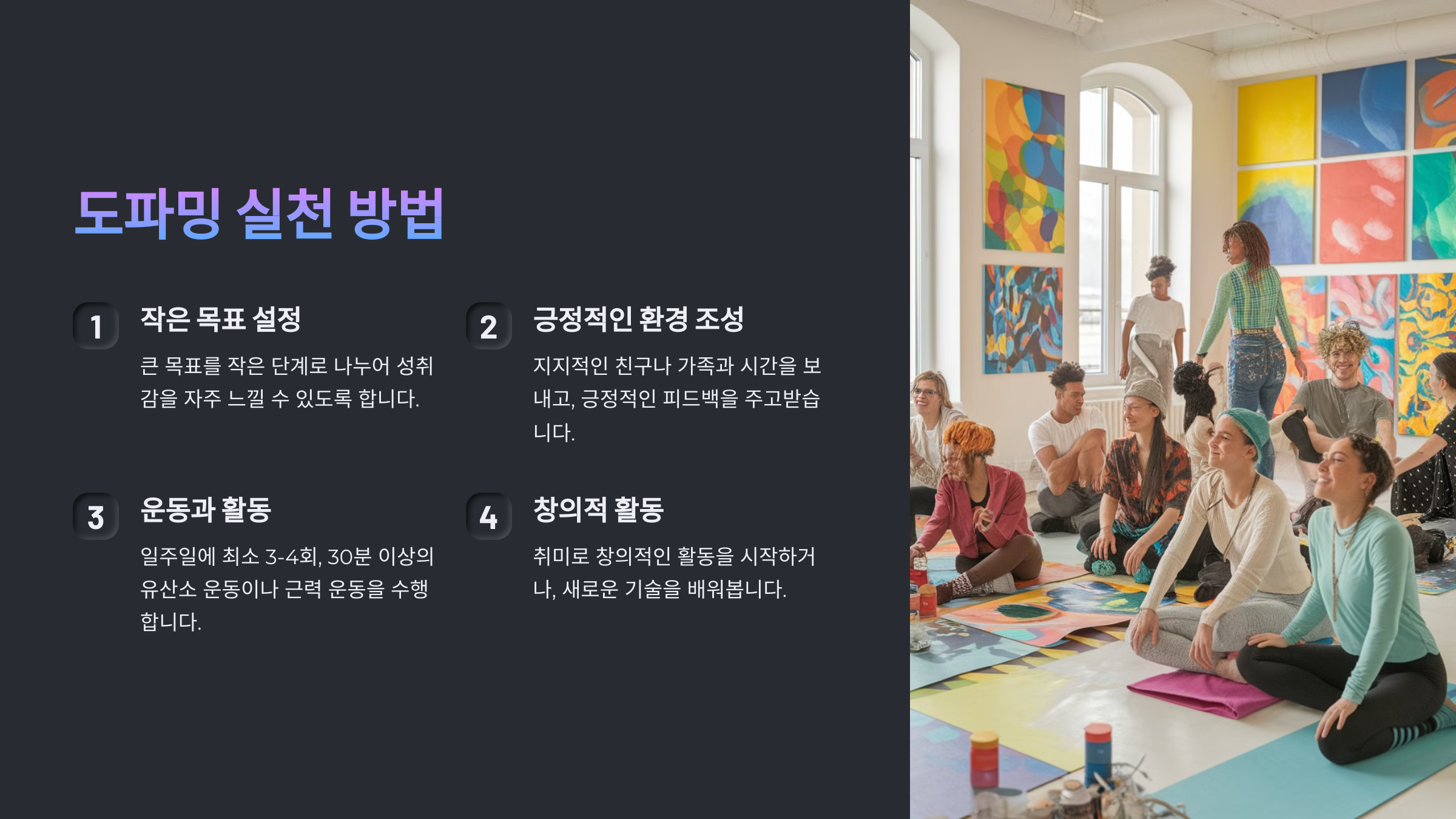 도파밍 실천 방법

1

작은 목표 설정

큰 목표를 작은 단계로 나누어 성취감을 자주 느낄 수 있도록 합니다.

2

긍정적인 환경 조성

지지적인 친구나 가족과 시간을 보내고, 긍정적인 피드백을 주고받습니다.

3

운동과 활동

일주일에 최소 3-4회, 30분 이상의 유산소 운동이나 근력 운동을 수행합니다.

4

창의적 활동

취미로 창의적인 활동을 시작하거나, 새로운 기술을 배워봅니다.